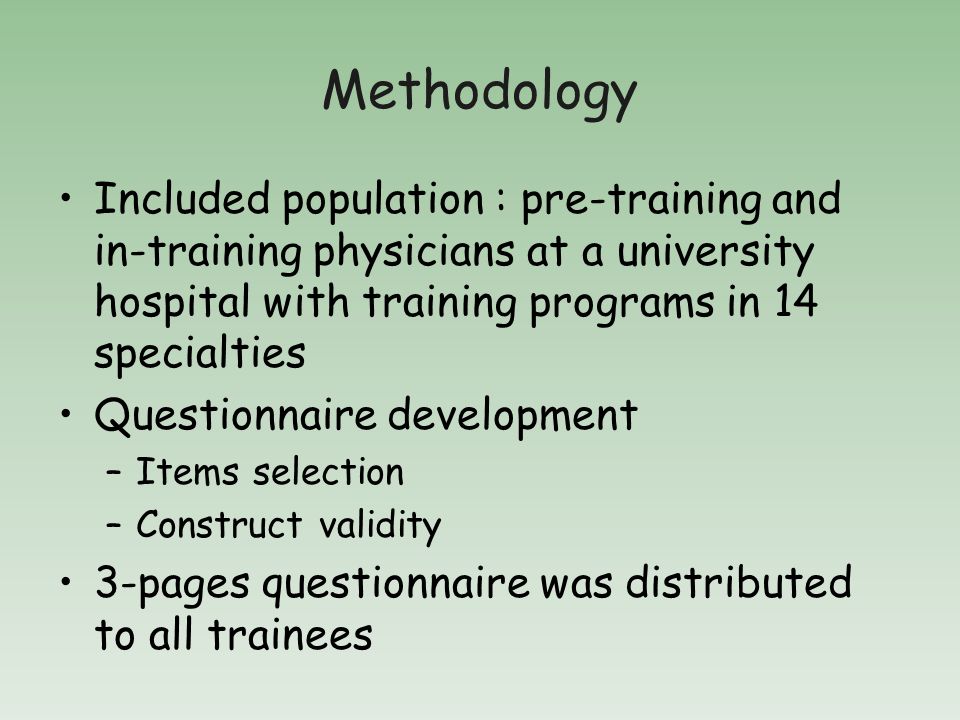 Methodology

• Included population : pre-training and in-training physicians at a university hospital with training programs in 14 specialties
• Questionnaire development
– Items selection
– Construct validity
• 3-pages questionnaire was distributed to all trainees